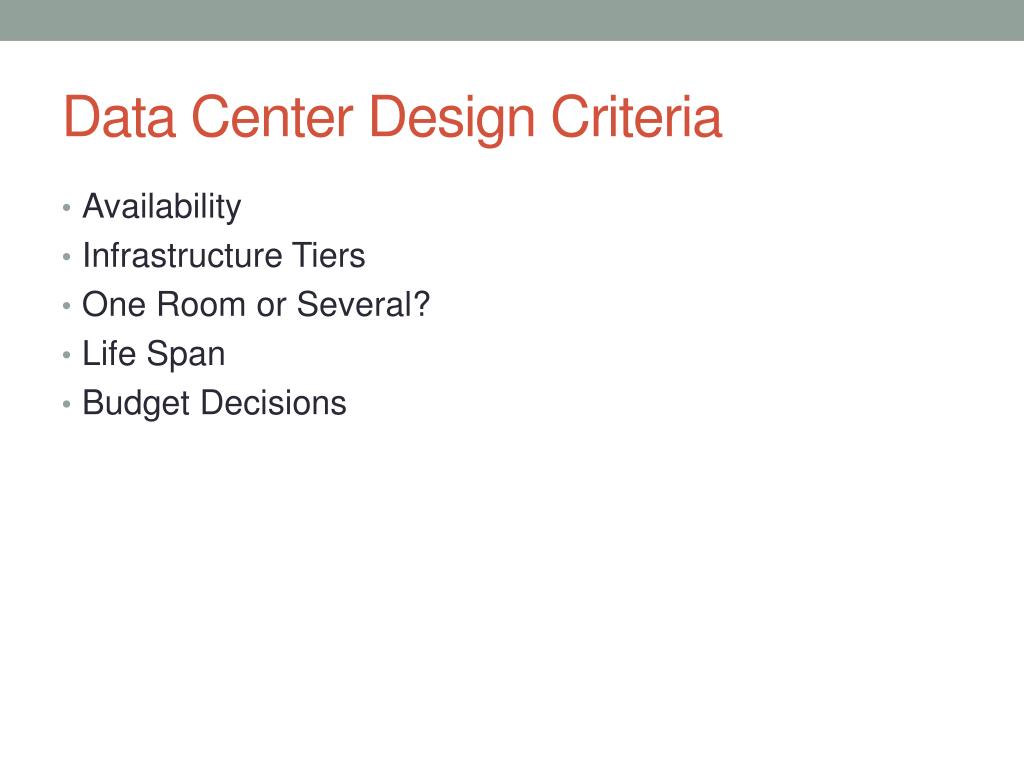 Data Center Design Criteria

• Availability
• Infrastructure Tiers
• One Room or Several?
• Life Span
• Budget Decisions